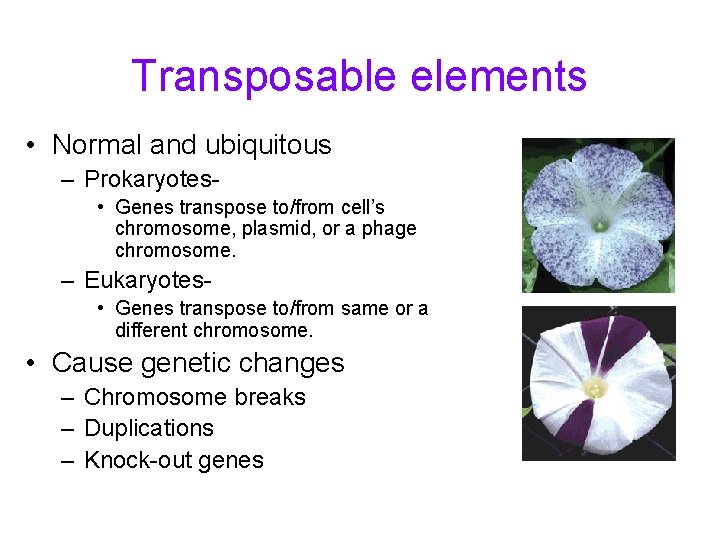 Transposable elements

• Normal and ubiquitous
– Prokaryotes-
• Genes transpose to/from cell's chromosome, plasmid, or a phage chromosome.
– Eukaryotes-
• Genes transpose to/from same or a different chromosome.

• Cause genetic changes
– Chromosome breaks
– Duplications
– Knock-out genes